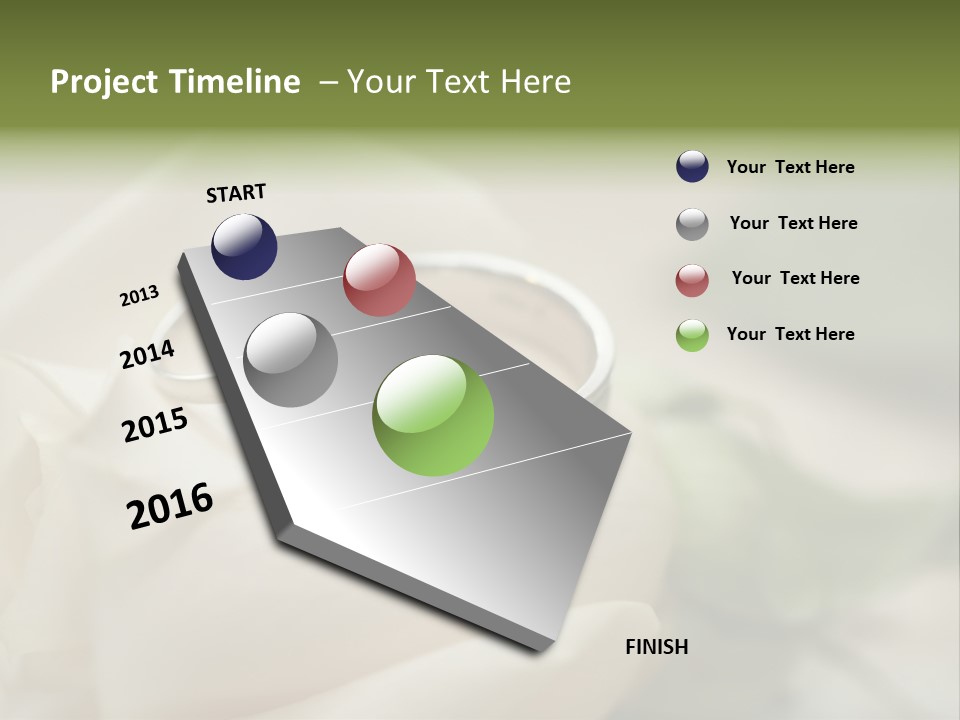 Project Timeline – Your Text Here

START

2013

2014

2015

2016

FINISH

Your Text Here

Your Text Here

Your Text Here

Your Text Here